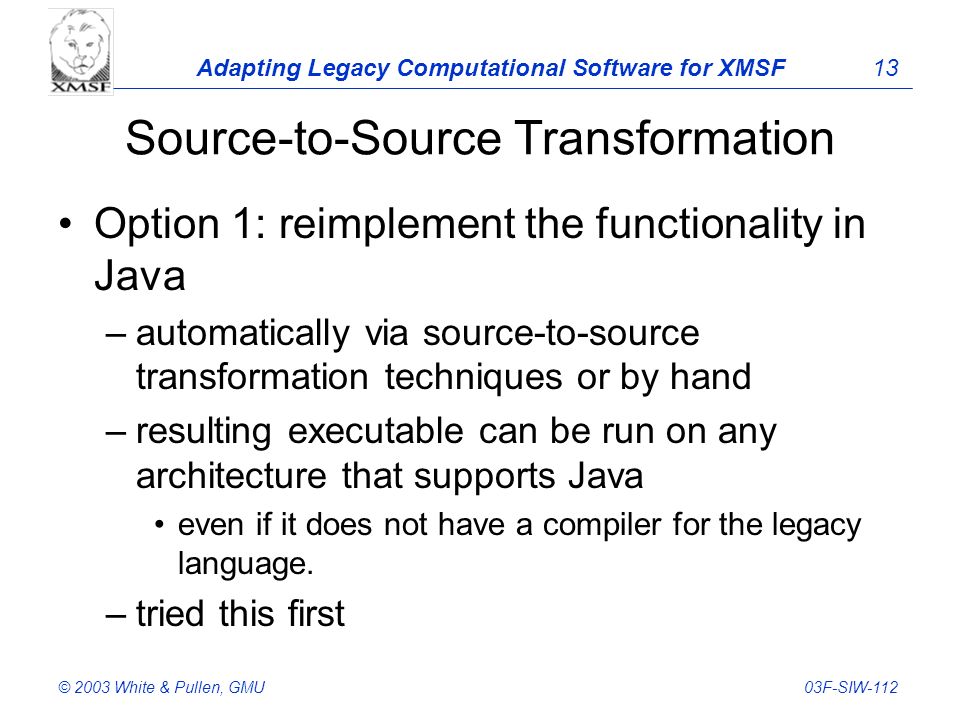 XMSF

Adapting Legacy Computational Software for XMSF 13

Source-to-Source Transformation

• Option 1: reimplement the functionality in Java

– automatically via source-to-source transformation techniques or by hand

– resulting executable can be run on any architecture that supports Java

• even if it does not have a compiler for the legacy language.

– tried this first

© 2003 White & Pullen, GMU 03F-SIW-112